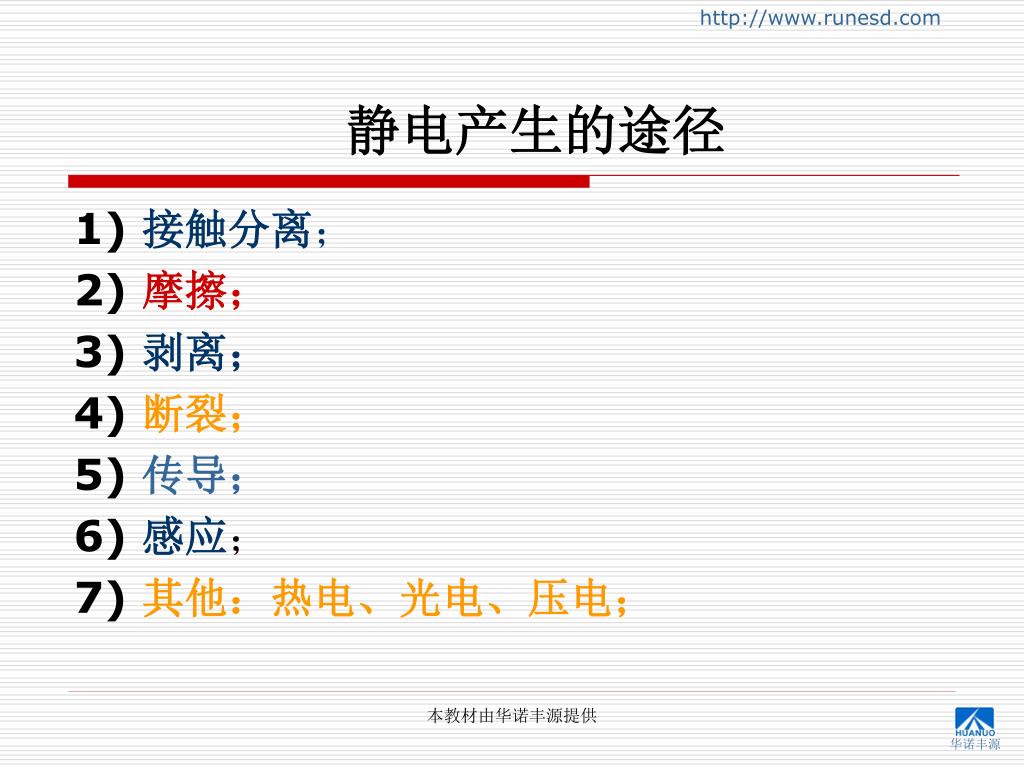 http://www.runesd.com

静电产生的途径

1) 接触分离；
2) 摩擦；
3) 剥离；
4) 断裂；
5) 传导；
6) 感应；
7) 其他：热电、光电、压电；

本教材由华诺丰源提供

HUANUO
华诺丰源